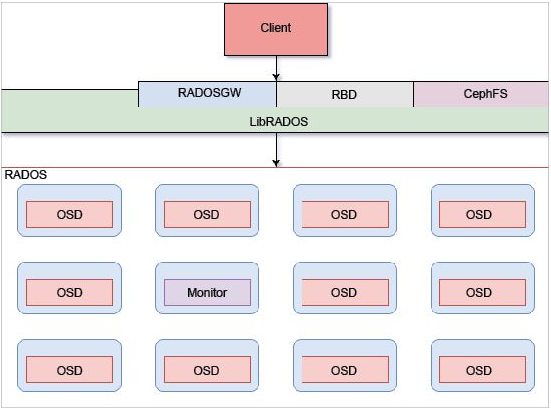 Client

RADOSGW
RBD
CephFS
LibRADOS

RADOS

OSD
OSD
OSD
OSD

OSD
Monitor
OSD
OSD

OSD
OSD
OSD
OSD